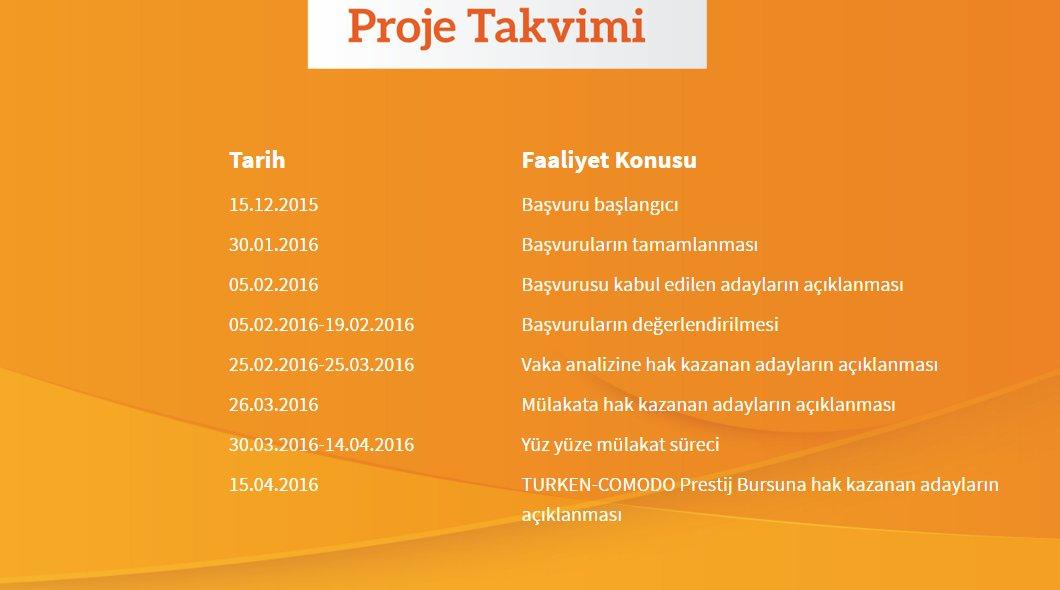 Proje Takvimi

| Tarih | Faaliyet Konusu |
|---|---|
| 15.12.2015 | Başvuru başlangıcı |
| 30.01.2016 | Başvuruların tamamlanması |
| 05.02.2016 | Başvurusu kabul edilen adayların açıklanması |
| 05.02.2016-19.02.2016 | Başvuruların değerlendirilmesi |
| 25.02.2016-25.03.2016 | Vaka analizine hak kazanan adayların açıklanması |
| 26.03.2016 | Mülakata hak kazanan adayların açıklanması |
| 30.03.2016-14.04.2016 | Yüz yüze mülakat süreci |
| 15.04.2016 | TURKEN-COMODO Prestij Bursuna hak kazanan adayların açıklanması |